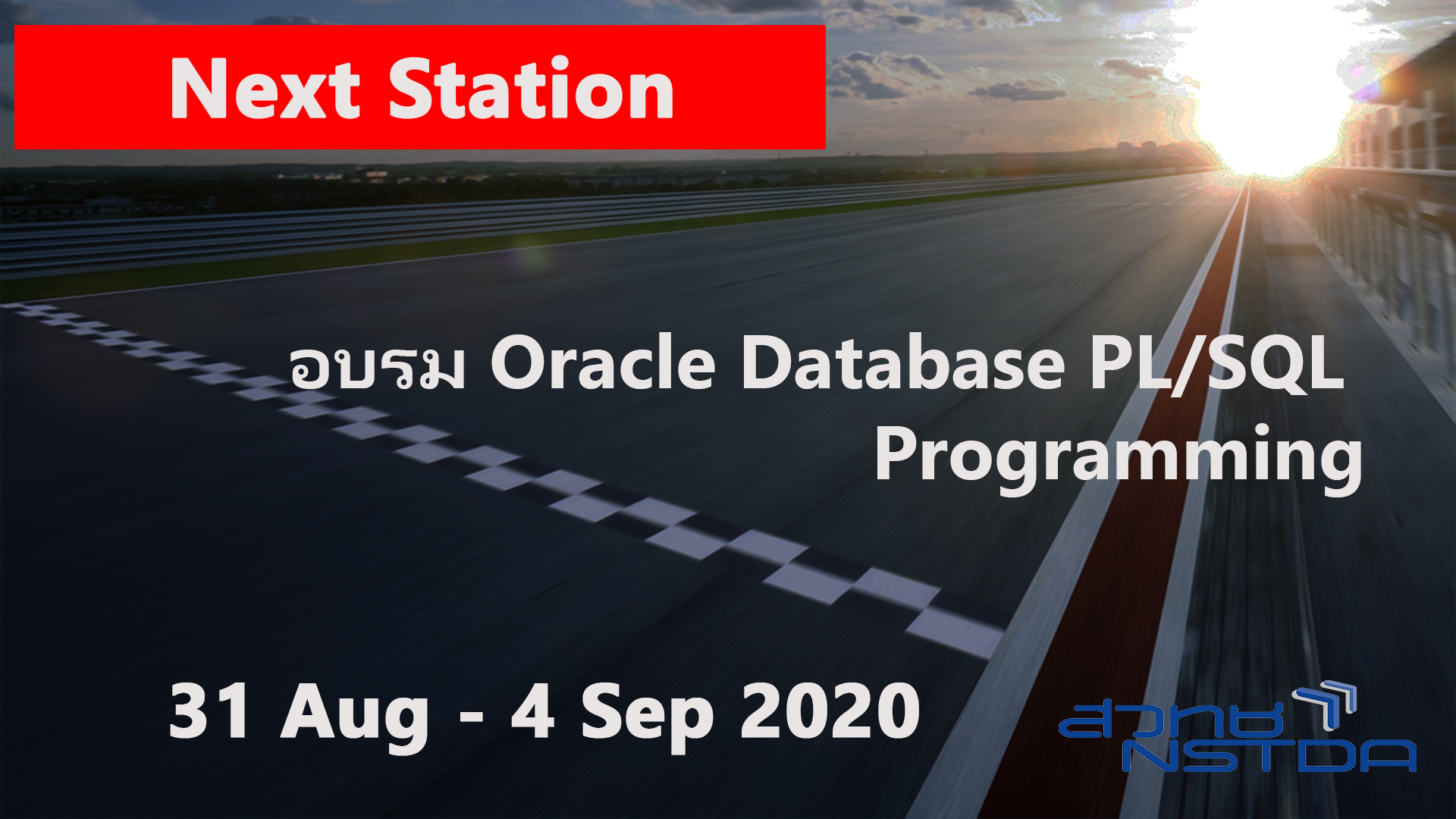 Next Station

อบรม Oracle Database PL/SQL Programming

31 Aug - 4 Sep 2020

สวทช
NSTDA